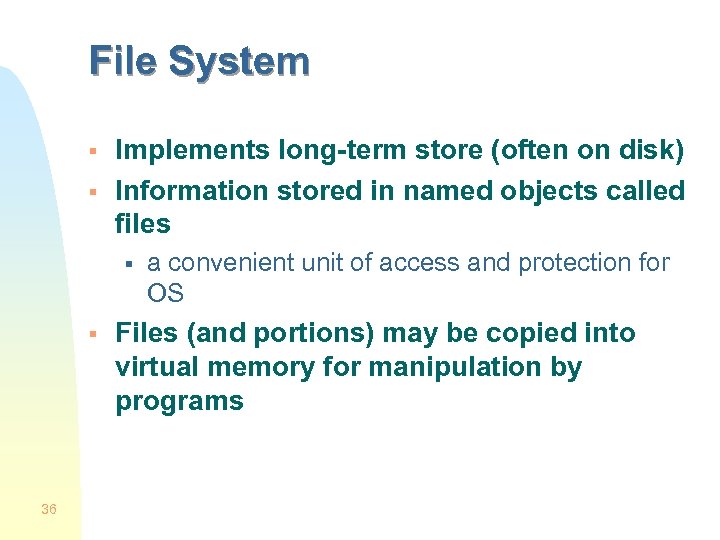 File System

- Implements long-term store (often on disk)
- Information stored in named objects called files
  - a convenient unit of access and protection for OS
- Files (and portions) may be copied into virtual memory for manipulation by programs

36